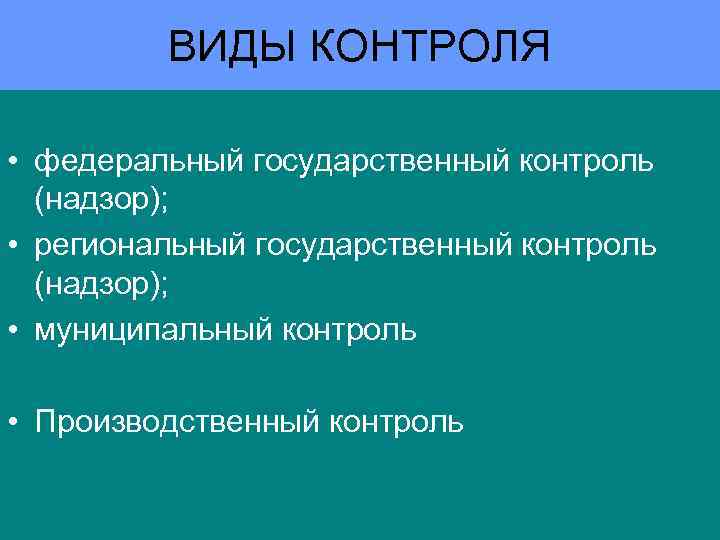 ВИДЫ КОНТРОЛЯ

• федеральный государственный контроль (надзор);
• региональный государственный контроль (надзор);
• муниципальный контроль

• Производственный контроль